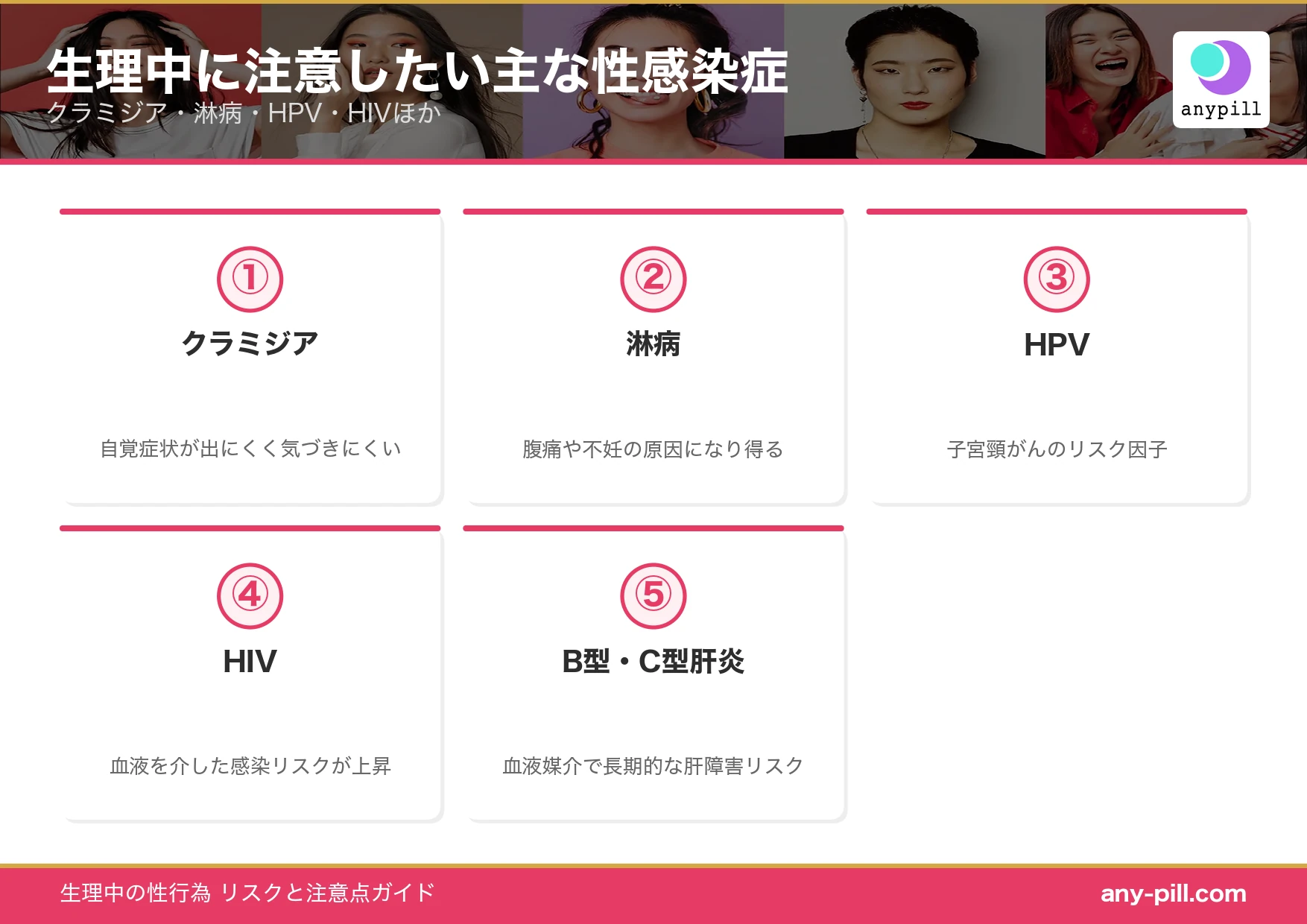 生理中に注意したい主な性感染症
クラミジア・淋病・HPV・HIVほか

anypill

①
クラミジア
自覚症状が出にくく気づきにくい

②
淋病
腹痛や不妊の原因になり得る

③
HPV
子宮頸がんのリスク因子

④
HIV
血液を介した感染リスクが上昇

⑤
B型・C型肝炎
血液媒介で長期的な肝障害リスク

生理中の性行為 リスクと注意点ガイド
any-pill.com